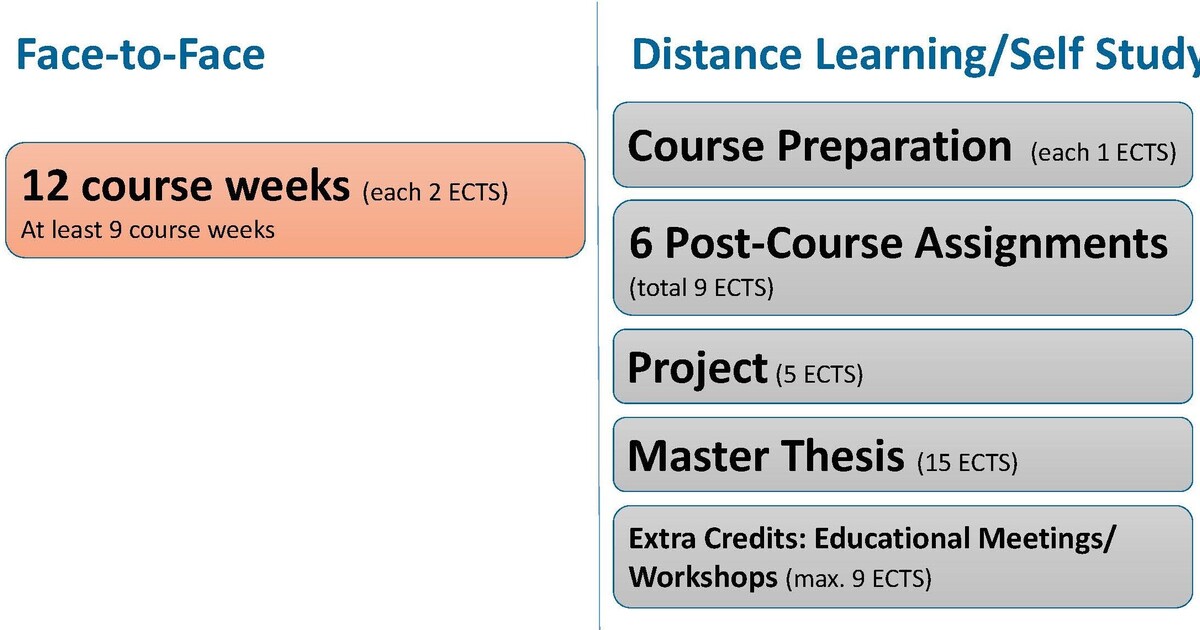 Face-to-Face

12 course weeks (each 2 ECTS)
At least 9 course weeks

Distance Learning/Self Study

Course Preparation (each 1 ECTS)

6 Post-Course Assignments
(total 9 ECTS)

Project (5 ECTS)

Master Thesis (15 ECTS)

Extra Credits: Educational Meetings/ Workshops (max. 9 ECTS)